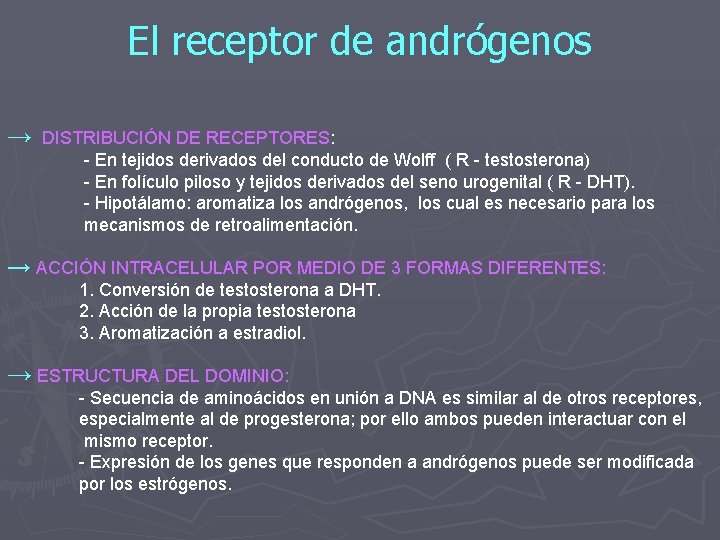 El receptor de andrógenos

→ DISTRIBUCIÓN DE RECEPTORES:
- En tejidos derivados del conducto de Wolff ( R - testosterona)
- En folículo piloso y tejidos derivados del seno urogenital ( R - DHT).
- Hipotálamo: aromatiza los andrógenos, los cual es necesario para los mecanismos de retroalimentación.

→ ACCIÓN INTRACELULAR POR MEDIO DE 3 FORMAS DIFERENTES:
1. Conversión de testosterona a DHT.
2. Acción de la propia testosterona
3. Aromatización a estradiol.

→ ESTRUCTURA DEL DOMINIO:
- Secuencia de aminoácidos en unión a DNA es similar al de otros receptores, especialmente al de progesterona; por ello ambos pueden interactuar con el mismo receptor.
- Expresión de los genes que responden a andrógenos puede ser modificada por los estrógenos.